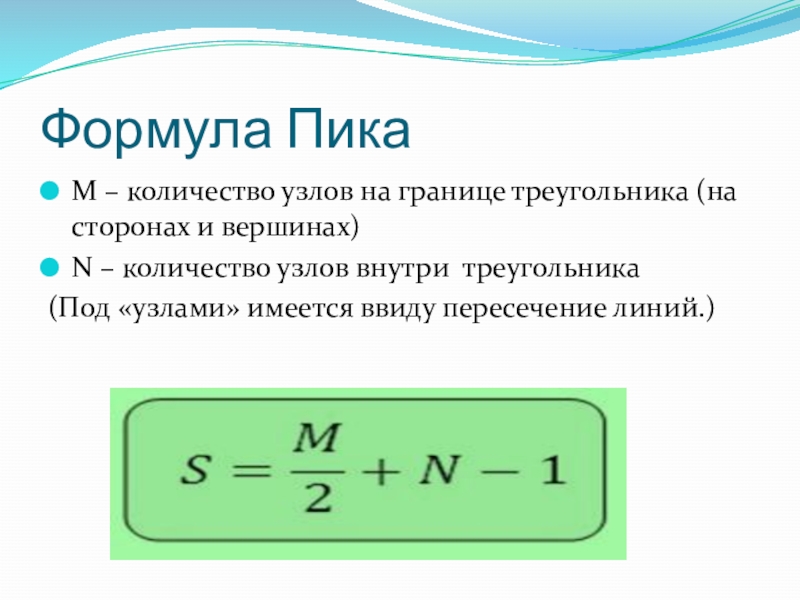 Формула Пика

M – количество узлов на границе треугольника (на сторонах и вершинах)

N – количество узлов внутри треугольника

(Под «узлами» имеется ввиду пересечение линий.)

$S = \frac{M}{2} + N - 1$